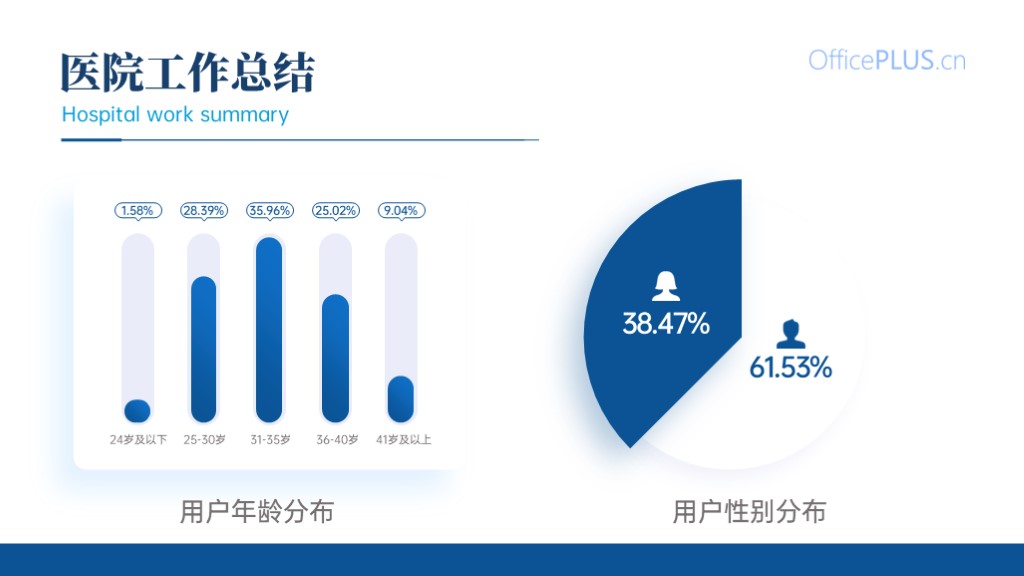 医院工作总结
Hospital work summary

OfficePLUS.cn

1.58%
28.39%
35.96%
25.02%
9.04%

24岁及以下
25-30岁
31-35岁
36-40岁
41岁及以上

用户年龄分布

38.47%
61.53%

用户性别分布